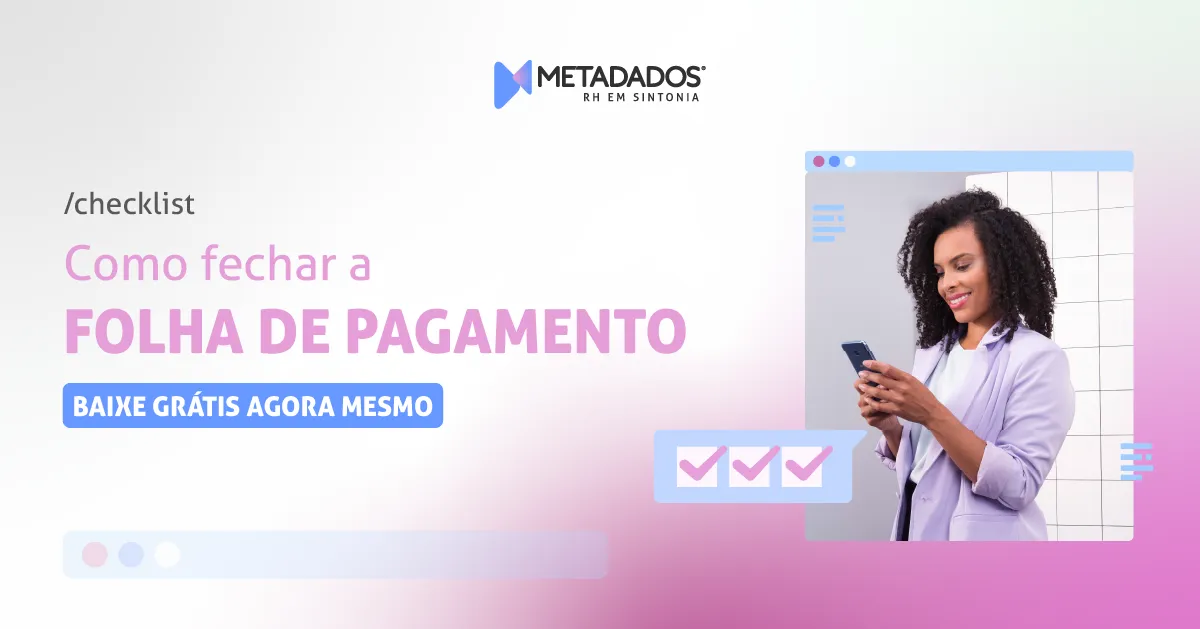 METADADOS®
RH EM SINTONIA

/checklist

Como fechar a

FOLHA DE PAGAMENTO

BAIXE GRÁTIS AGORA MESMO